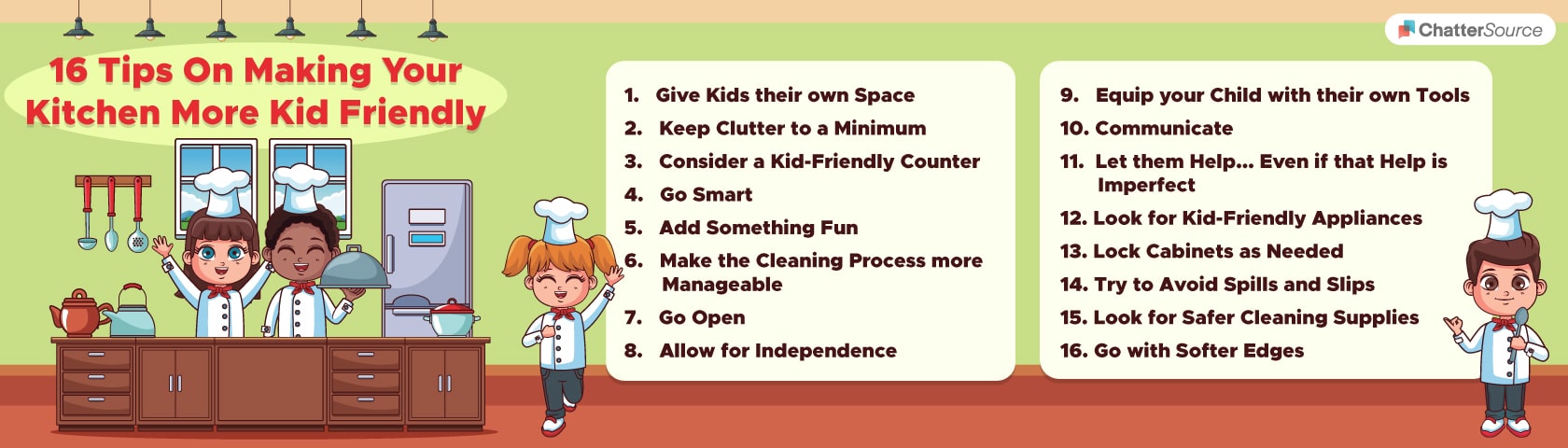 ChatterSource

16 Tips On Making Your Kitchen More Kid Friendly

1. Give Kids their own Space
2. Keep Clutter to a Minimum
3. Consider a Kid-Friendly Counter
4. Go Smart
5. Add Something Fun
6. Make the Cleaning Process more Manageable
7. Go Open
8. Allow for Independence

9. Equip your Child with their own Tools
10. Communicate
11. Let them Help... Even if that Help is Imperfect
12. Look for Kid-Friendly Appliances
13. Lock Cabinets as Needed
14. Try to Avoid Spills and Slips
15. Look for Safer Cleaning Supplies
16. Go with Softer Edges